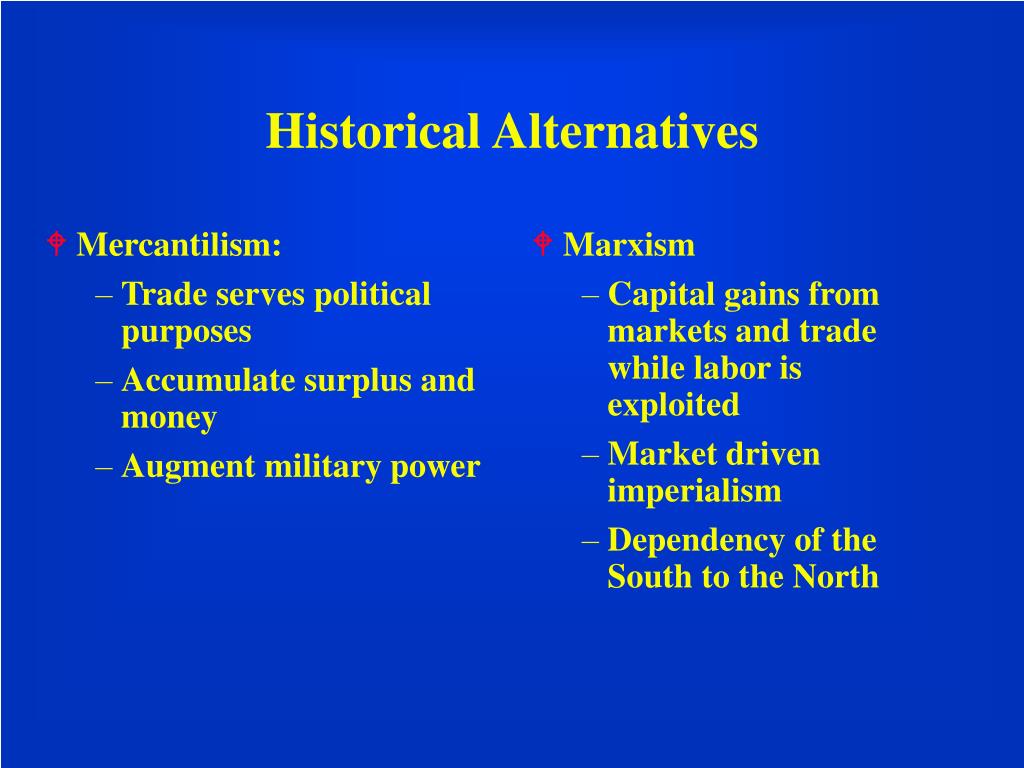 Historical Alternatives

Mercantilism:
– Trade serves political purposes
– Accumulate surplus and money
– Augment military power

Marxism
– Capital gains from markets and trade while labor is exploited
– Market driven imperialism
– Dependency of the South to the North